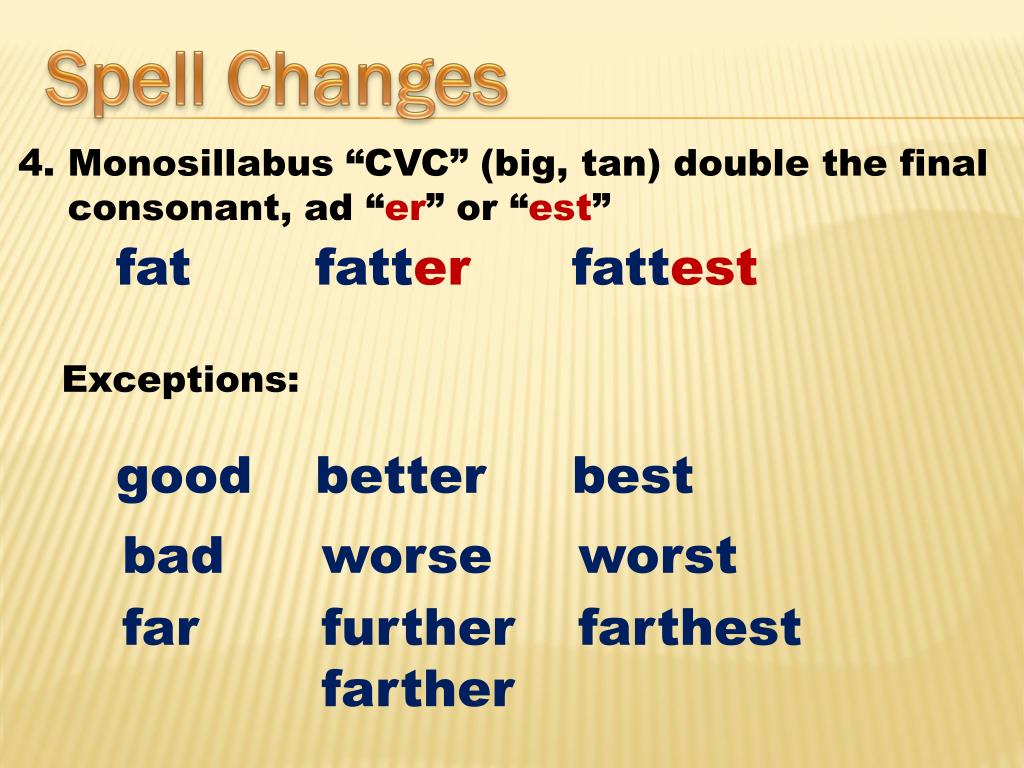 Spell Changes

4. Monosillabus “CVC” (big, tan) double the final consonant, ad “er” or “est”

fat fatter fattest

Exceptions:

good better best
bad worse worst
far further farthest
farther